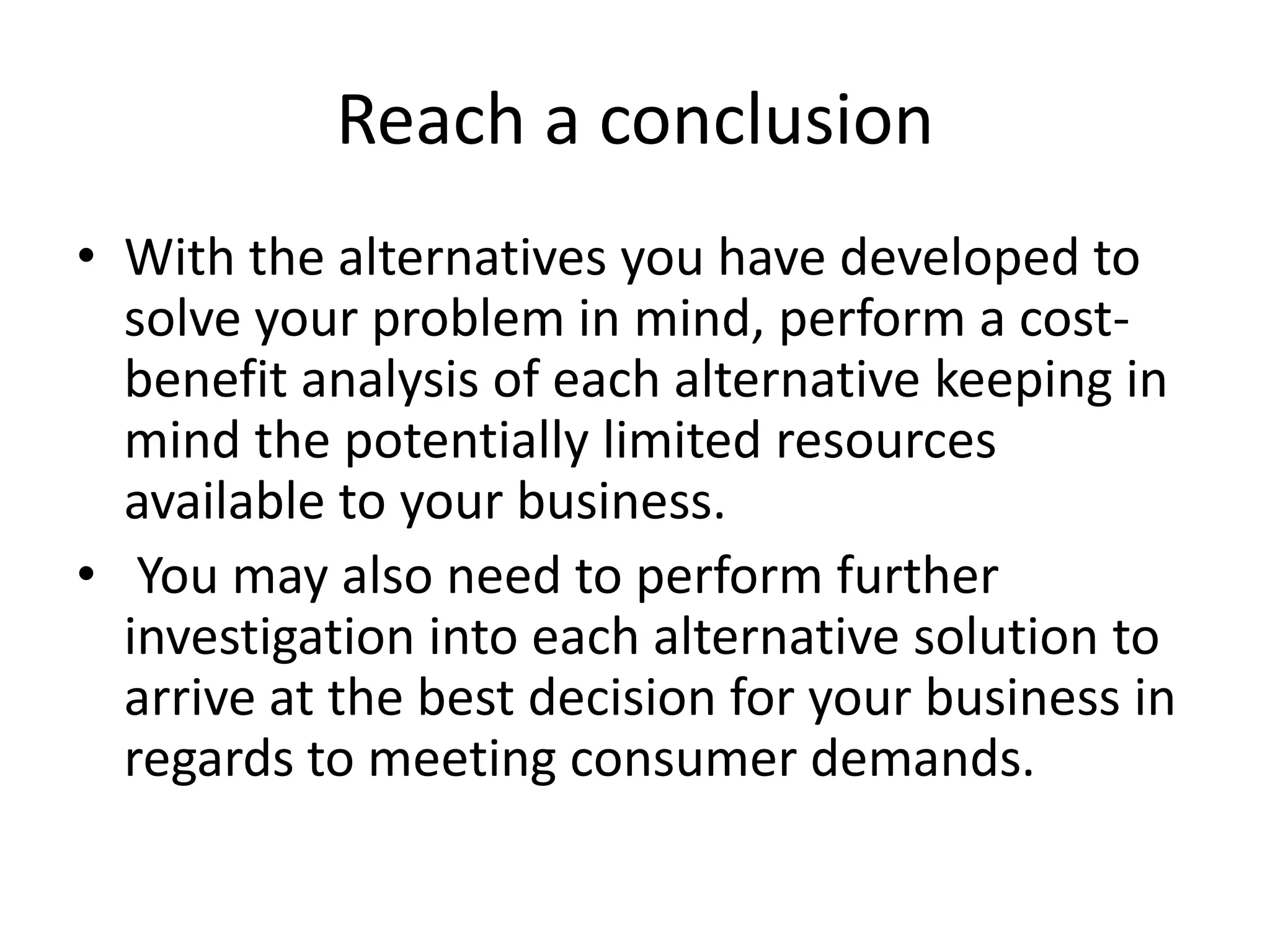 Reach a conclusion

• With the alternatives you have developed to solve your problem in mind, perform a cost-benefit analysis of each alternative keeping in mind the potentially limited resources available to your business.

• You may also need to perform further investigation into each alternative solution to arrive at the best decision for your business in regards to meeting consumer demands.